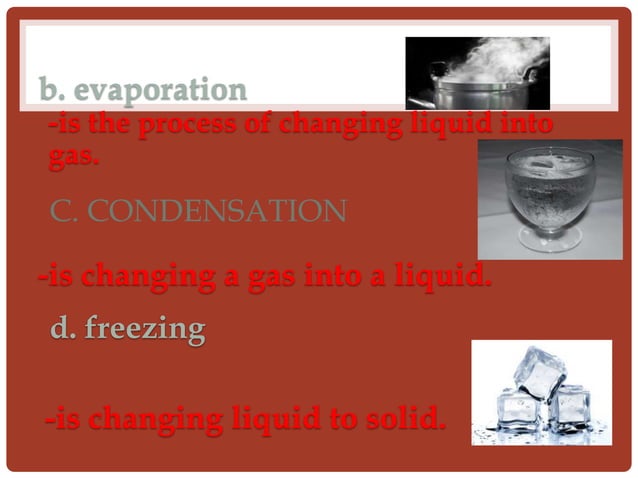 b. evaporation

-is the process of changing liquid into gas.

C. CONDENSATION

-is changing a gas into a liquid.

d. freezing

-is changing liquid to solid.